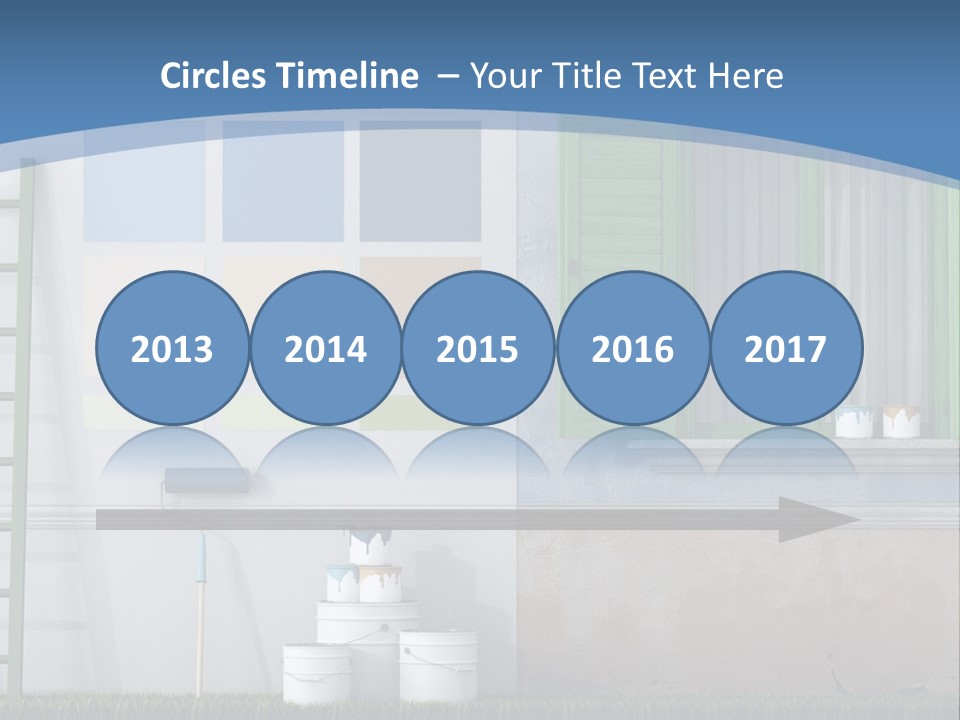 Circles Timeline – Your Title Text Here

2013

2014

2015

2016

2017